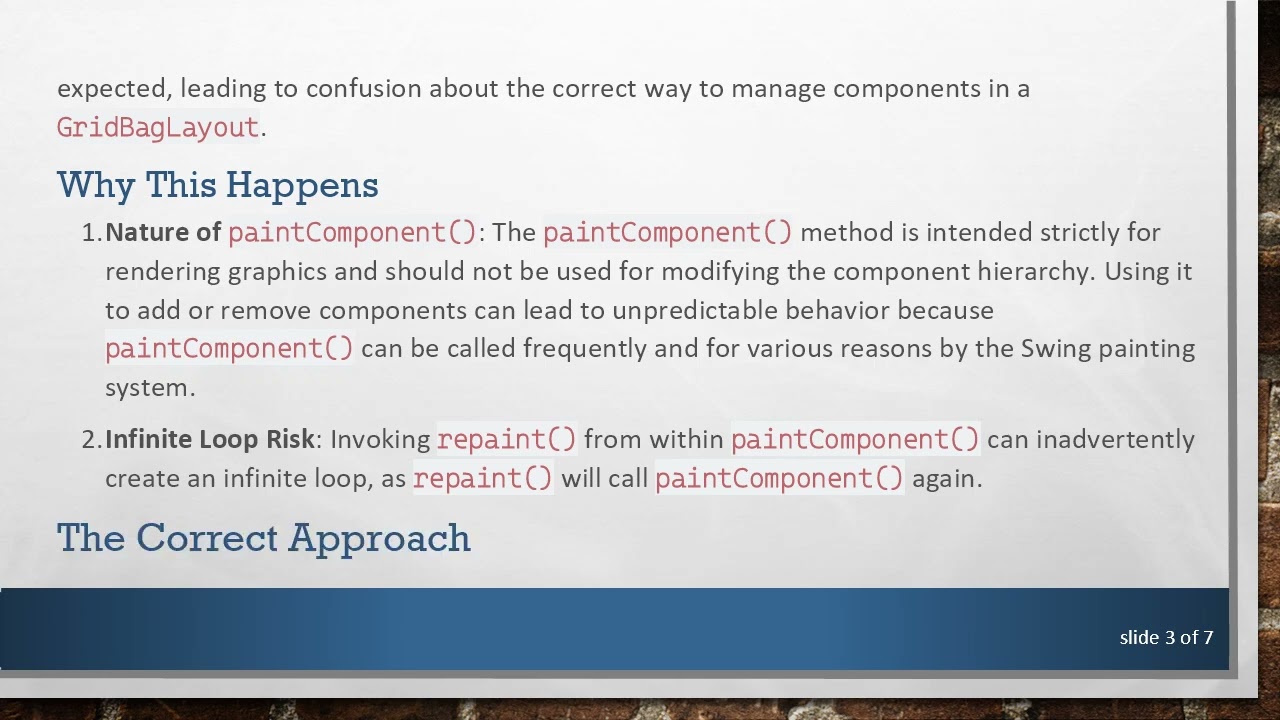 expected, leading to confusion about the correct way to manage components in a GridBagLayout.

Why This Happens

1. Nature of paintComponent(): The paintComponent() method is intended strictly for rendering graphics and should not be used for modifying the component hierarchy. Using it to add or remove components can lead to unpredictable behavior because paintComponent() can be called frequently and for various reasons by the Swing painting system.

2. Infinite Loop Risk: Invoking repaint() from within paintComponent() can inadvertently create an infinite loop, as repaint() will call paintComponent() again.

The Correct Approach

slide 3 of 7